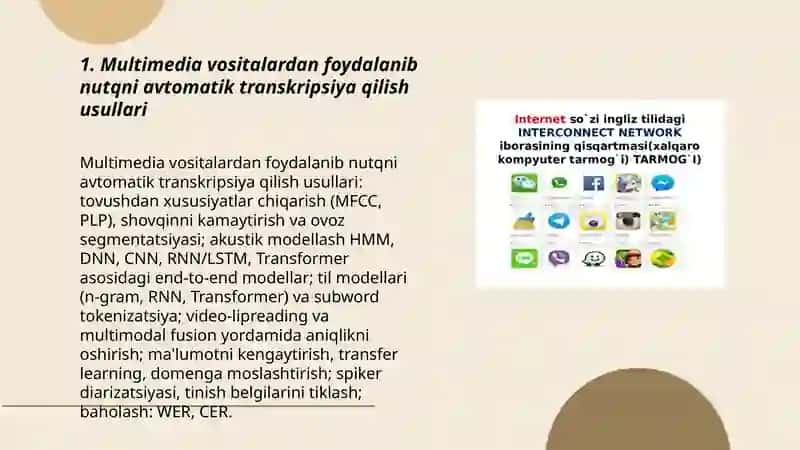 1. Multimedia vositalardan foydalanib nutqni avtomatik transkripsiya qilish usullari

Multimedia vositalardan foydalanib nutqni avtomatik transkripsiya qilish usullari: tovushdan xususiyatlar chiqarish (MFCC, PLP), shovqinni kamaytirish va ovoz segmentatsiyasi; akustik modellash HMM, DNN, CNN, RNN/LSTM, Transformer asosidagi end-to-end modellar; til modellari (n-gram, RNN, Transformer) va subword tokenizatsiya; video-lipreading va multimodal fusion yordamida aniqlikni oshirish; ma'lumotni kengaytirish, transfer learning, domenga moslashtirish; spiker diarizatsiyasi, tinish belgilarini tiklash; baholash: WER, CER.

Internet so`zi ingliz tilidagi INTERCONNECT NETWORK iborasining qisqartmasi(xalqaro kompyuter tarmog`i) TARMOG`I)